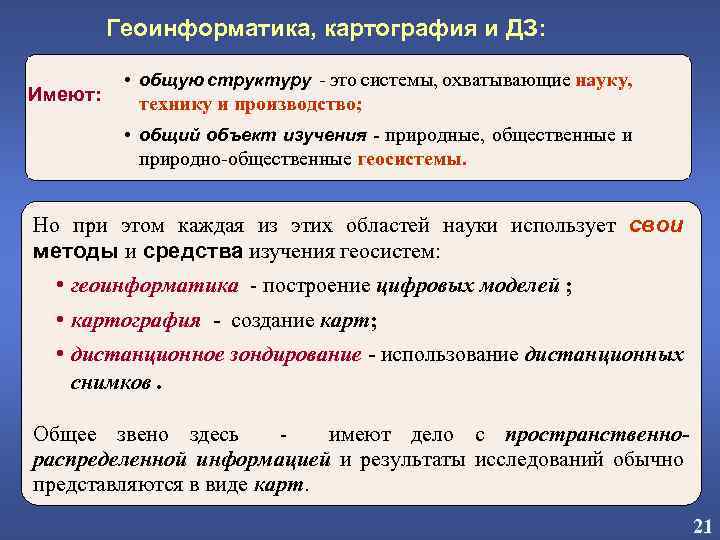 Геоинформатика, картография и ДЗ:

Имеют:

• общую структуру - это системы, охватывающие науку, технику и производство;

• общий объект изучения - природные, общественные и природно-общественные геосистемы.

Но при этом каждая из этих областей науки использует свои методы и средства изучения геосистем:

• геоинформатика - построение цифровых моделей ;

• картография - создание карт;

• дистанционное зондирование - использование дистанционных снимков .

Общее звено здесь - имеют дело с пространственно-распределенной информацией и результаты исследований обычно представляются в виде карт.

21